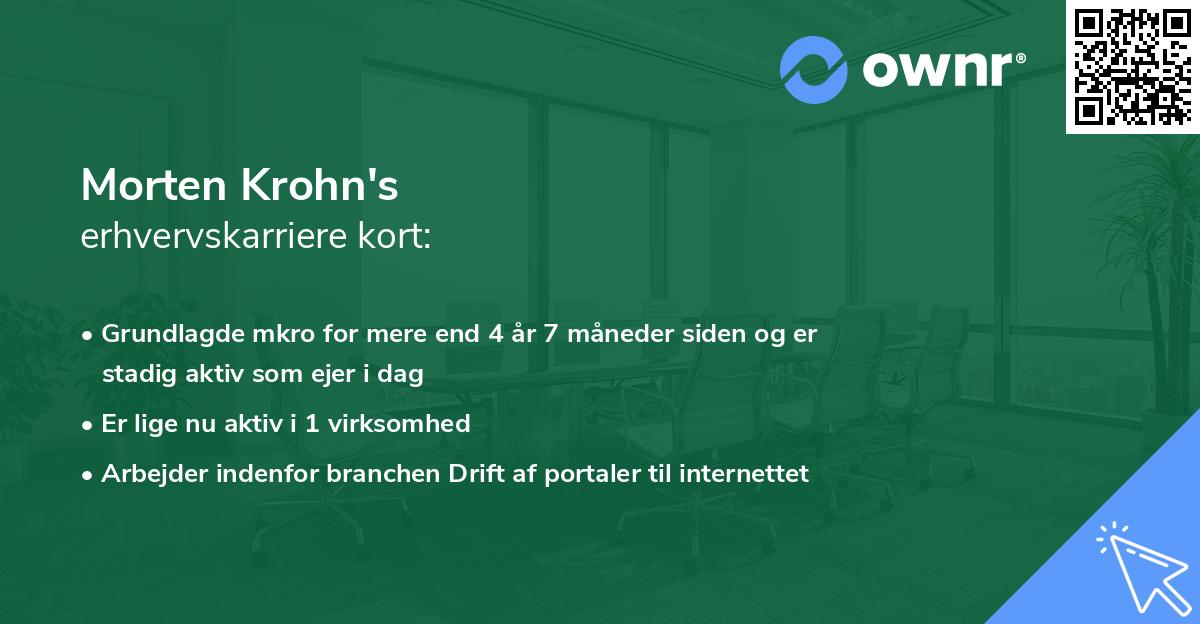 ownr®

Morten Krohn's
erhvervskarriere kort:

• Grundlagde mkro for mere end 4 år 7 måneder siden og er stadig aktiv som ejer i dag
• Er lige nu aktiv i 1 virksomhed
• Arbejder indenfor branchen Drift af portaler til internettet